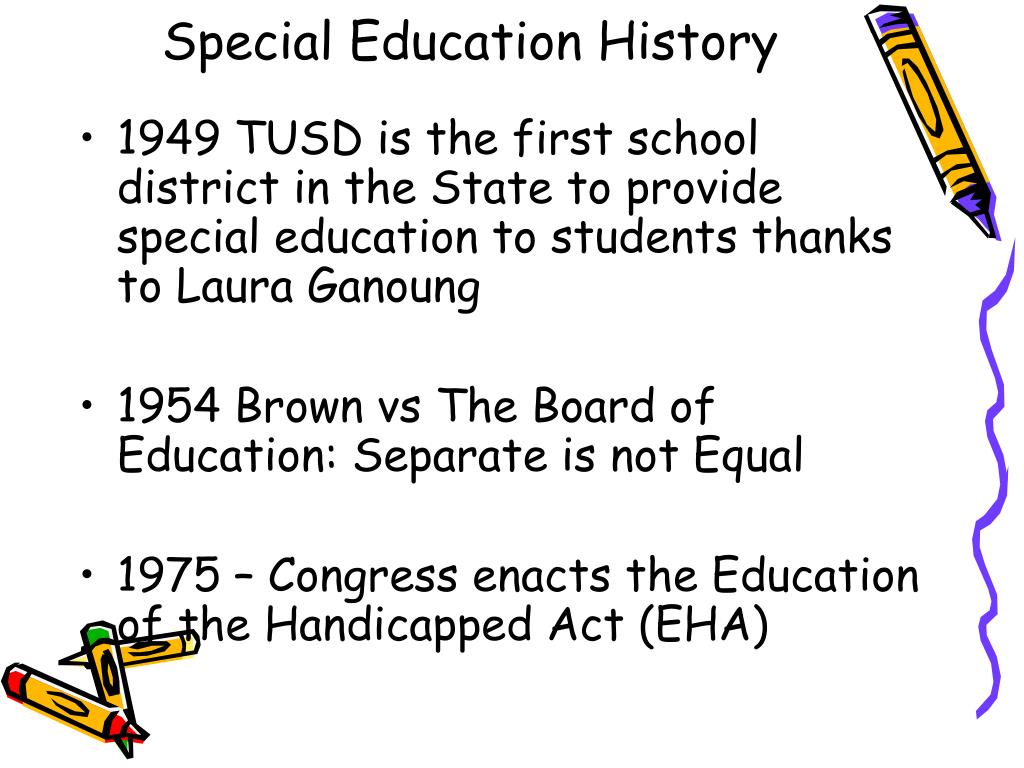 Special Education History

• 1949 TUSD is the first school district in the State to provide special education to students thanks to Laura Ganoung

• 1954 Brown vs The Board of Education: Separate is not Equal

• 1975 – Congress enacts the Education of the Handicapped Act (EHA)